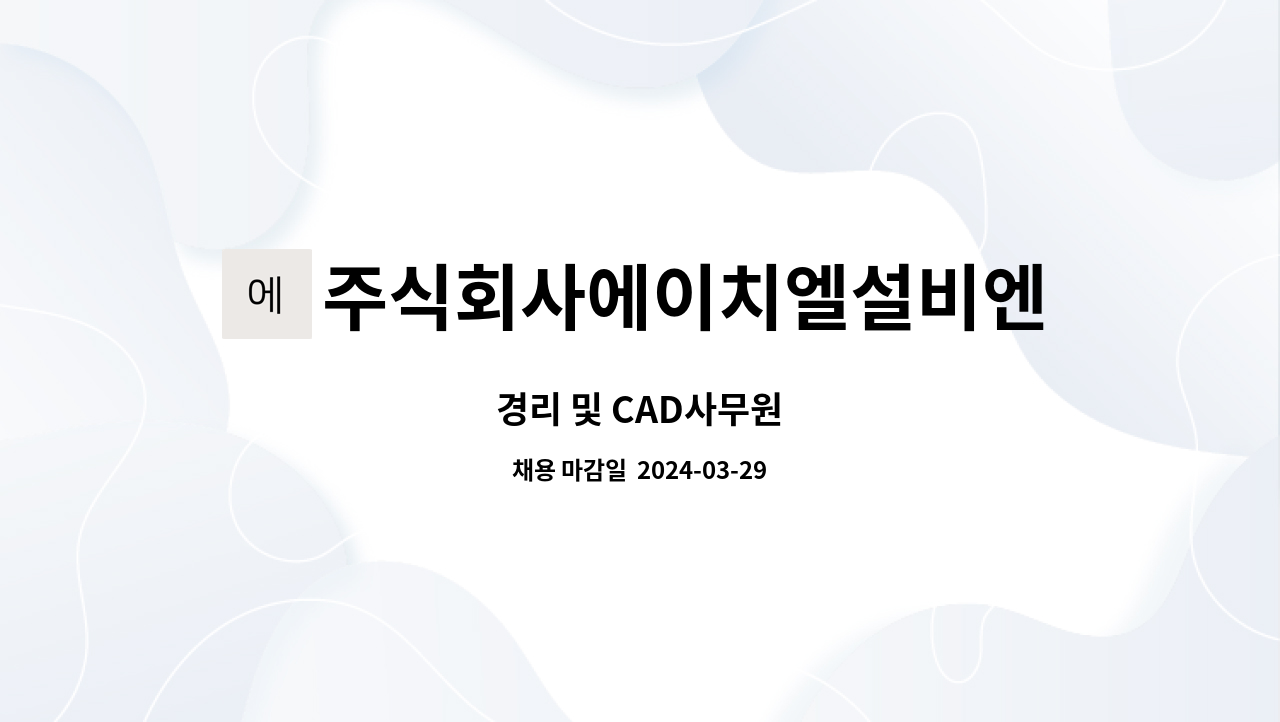 에 주식회사에이치엘설비엔

경리 및 CAD사무원

채용 마감일 2024-03-29